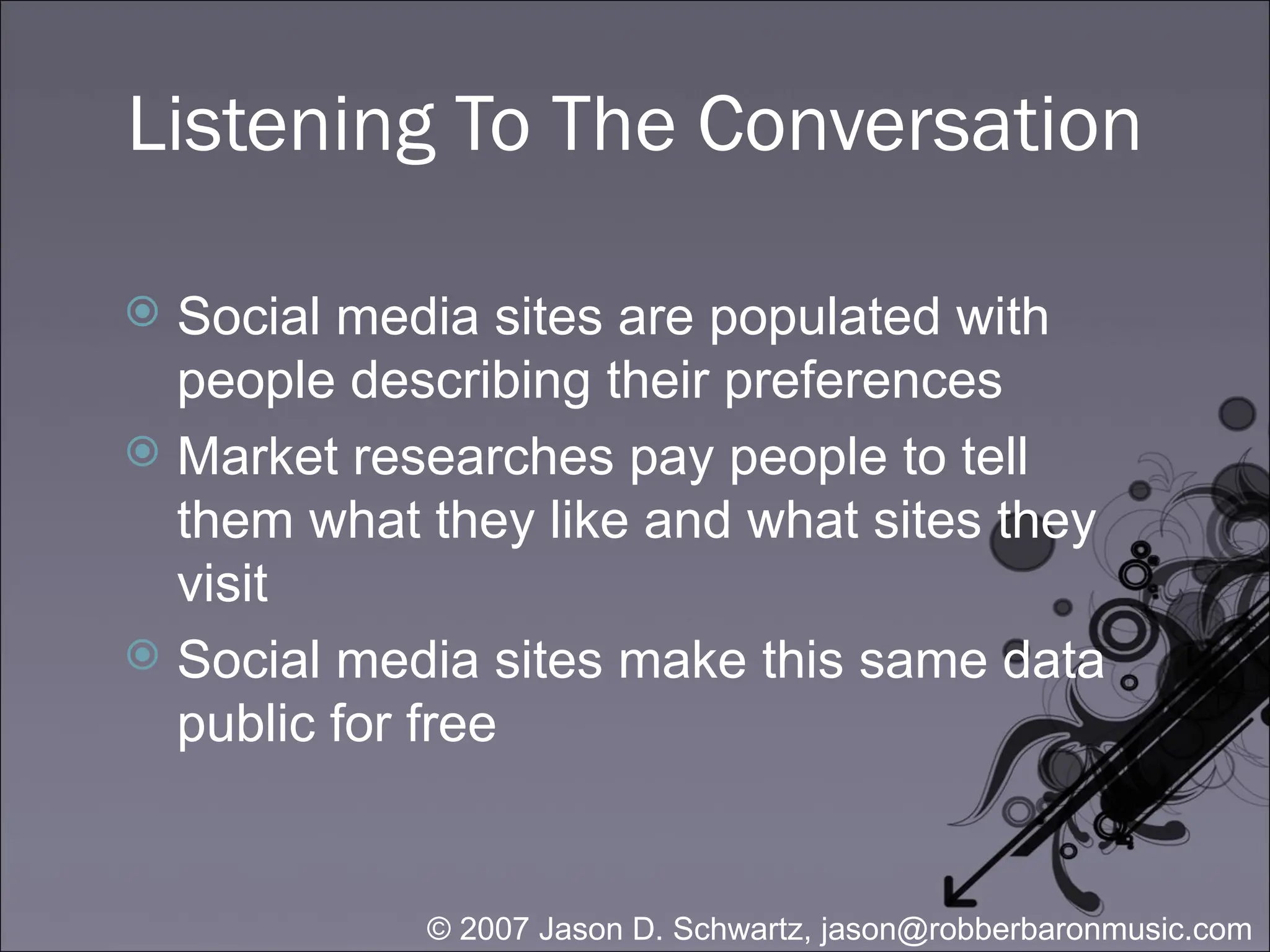 Listening To The Conversation

Social media sites are populated with people describing their preferences

Market researches pay people to tell them what they like and what sites they visit

Social media sites make this same data public for free

© 2007 Jason D. Schwartz, jason@robberbaronmusic.com